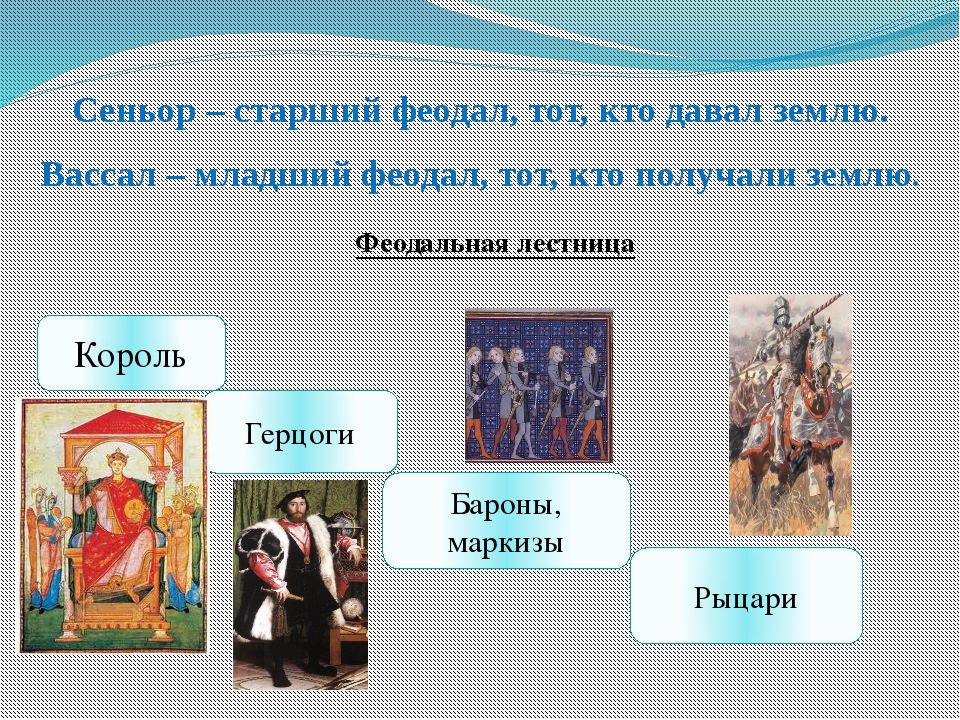 Сеньор – старший феодал, тот, кто давал землю.

Вассал – младший феодал, тот, кто получали землю.

Феодальная лестница

Король

Герцоги

Бароны, маркизы

Рыцари